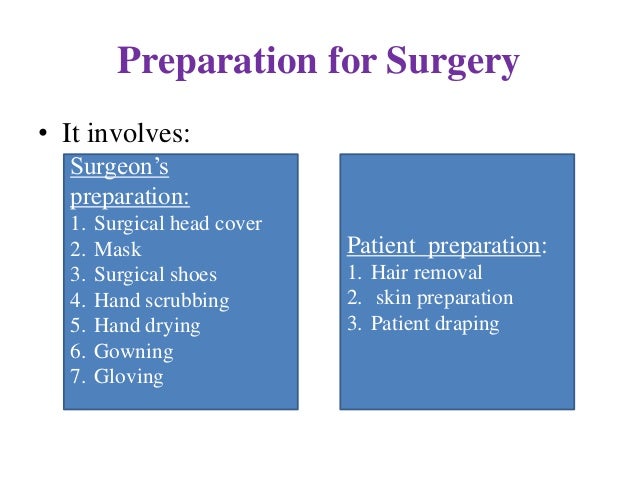 Preparation for Surgery

• It involves:

Surgeon's preparation:
1. Surgical head cover
2. Mask
3. Surgical shoes
4. Hand scrubbing
5. Hand drying
6. Gowning
7. Gloving

Patient preparation:
1. Hair removal
2. skin preparation
3. Patient draping